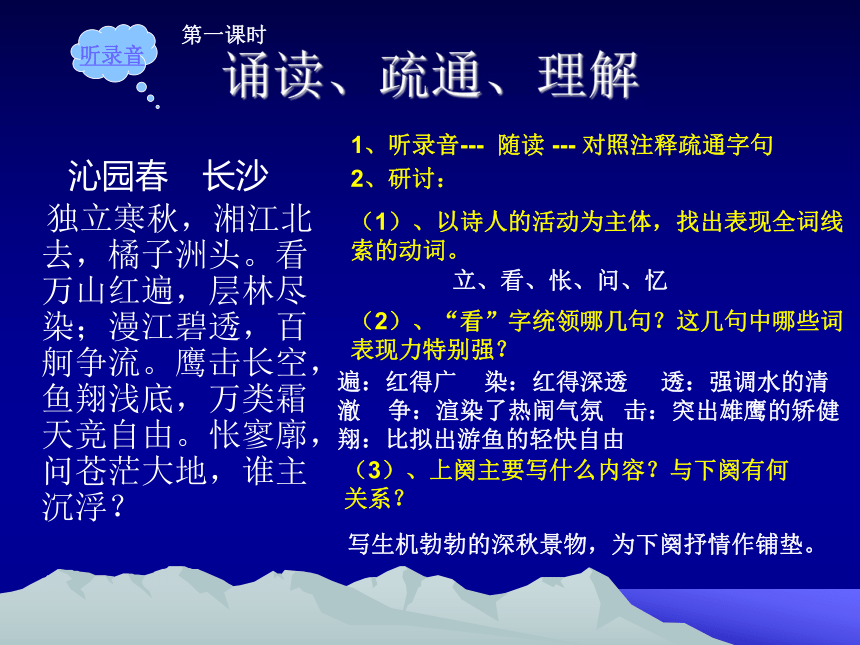 听录音

第一课时

诵读、疏通、理解

沁园春　长沙

独立寒秋，湘江北去，橘子洲头。看万山红遍，层林尽染；漫江碧透，百舸争流。鹰击长空，鱼翔浅底，万类霜天竞自由。怅寥廓，问苍茫大地，谁主沉浮？

1、听录音--- 随读 --- 对照注释疏通字句

2、研讨：

（1）、以诗人的活动为主体，找出表现全词线索的动词。

立、看、怅、问、忆

（2）、“看”字统领哪几句？这几句中哪些词表现力特别强？

遍：红得广　染：红得深透　透：强调水的清澈　争：渲染了热闹气氛　击：突出雄鹰的矫健　翔：比拟出游鱼的轻快自由

（3）、上阕主要写什么内容？与下阕有何关系？

写生机勃勃的深秋景物，为下阕抒情作铺垫。